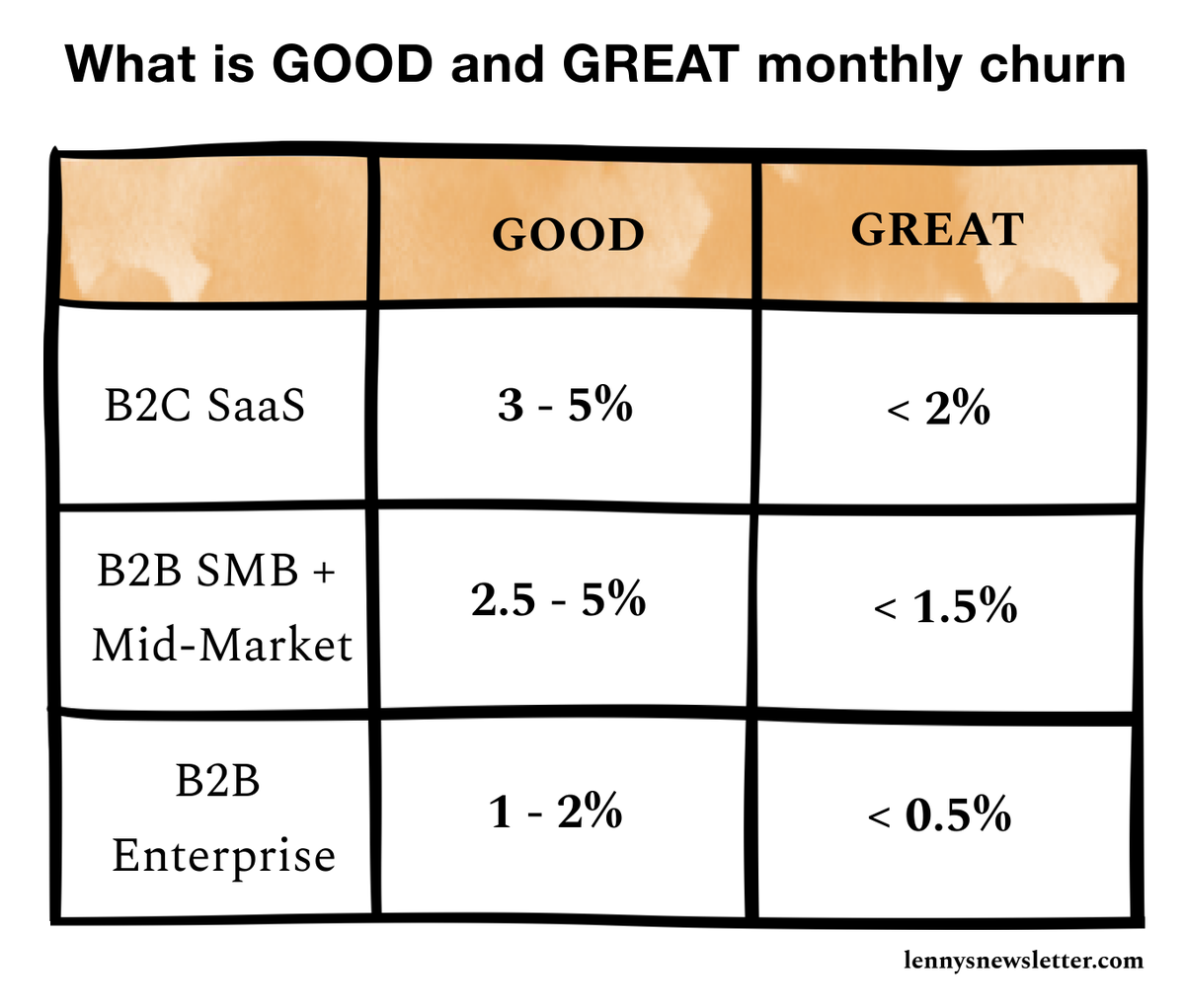 What is GOOD and GREAT monthly churn

| | GOOD | GREAT |
|---|---|---|
| B2C SaaS | 3 - 5% | < 2% |
| B2B SMB + Mid-Market | 2.5 - 5% | < 1.5% |
| B2B Enterprise | 1 - 2% | < 0.5% |

lennysnewsletter.com